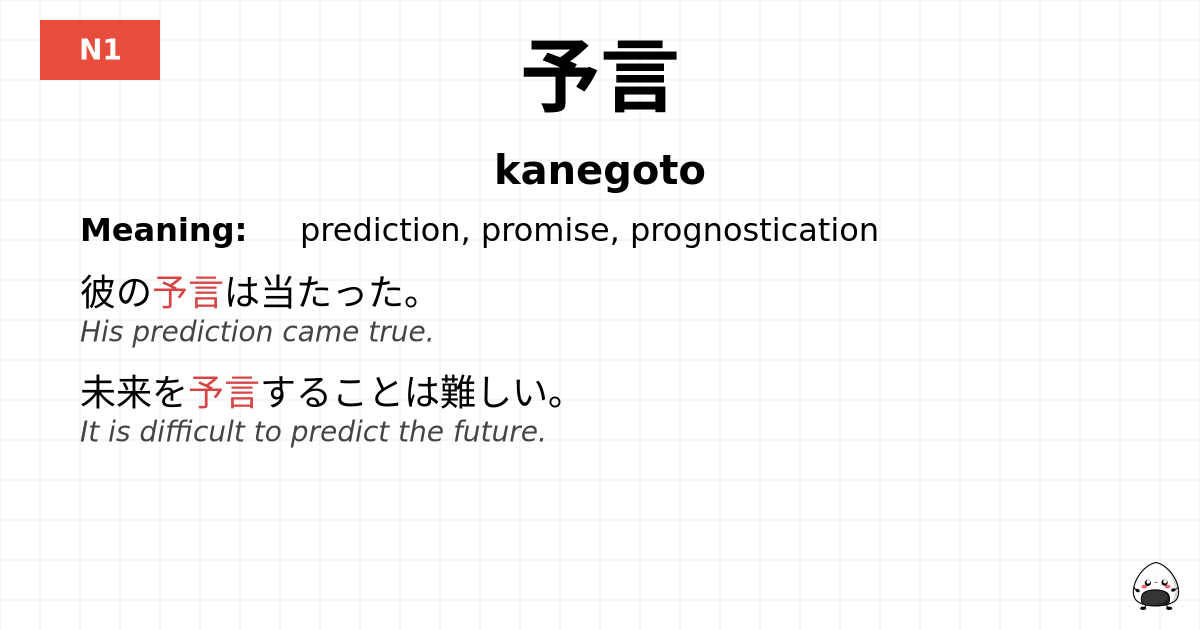 N1

予言

kanegoto

Meaning: prediction, promise, prognostication

彼の予言は当たった。
His prediction came true.

未来を予言することは難しい。
It is difficult to predict the future.